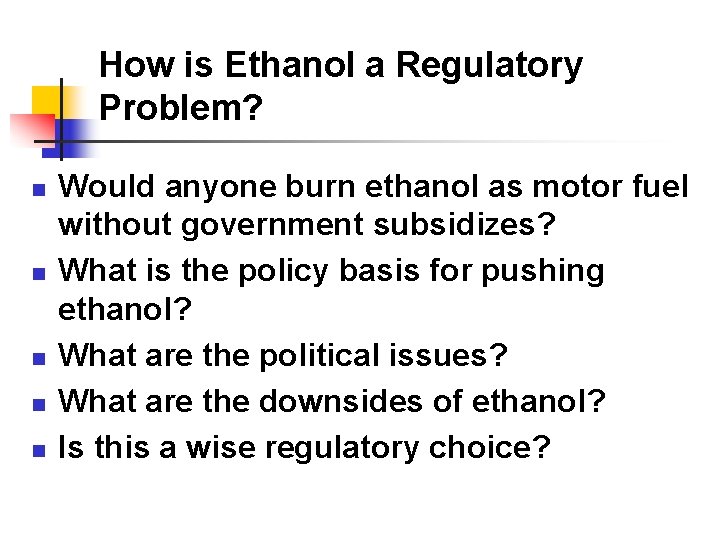 How is Ethanol a Regulatory Problem?

- Would anyone burn ethanol as motor fuel without government subsidizes?
- What is the policy basis for pushing ethanol?
- What are the political issues?
- What are the downsides of ethanol?
- Is this a wise regulatory choice?